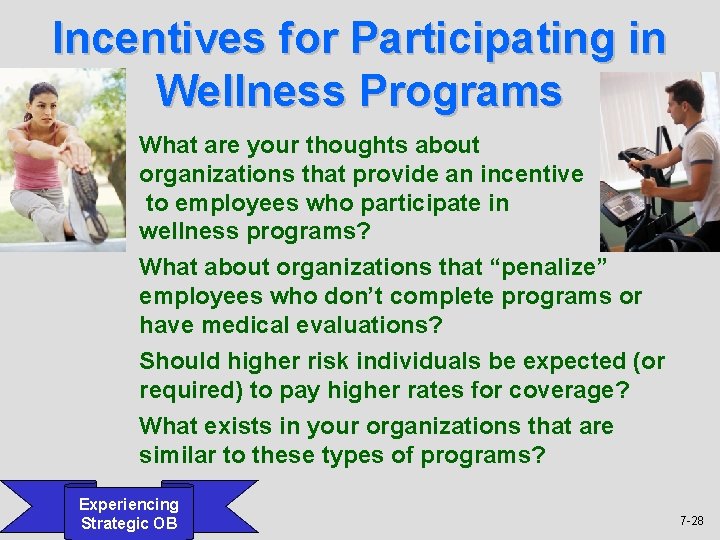 Incentives for Participating in Wellness Programs

What are your thoughts about organizations that provide an incentive to employees who participate in wellness programs?

What about organizations that “penalize” employees who don’t complete programs or have medical evaluations?

Should higher risk individuals be expected (or required) to pay higher rates for coverage?

What exists in your organizations that are similar to these types of programs?

Experiencing Strategic OB

7-28